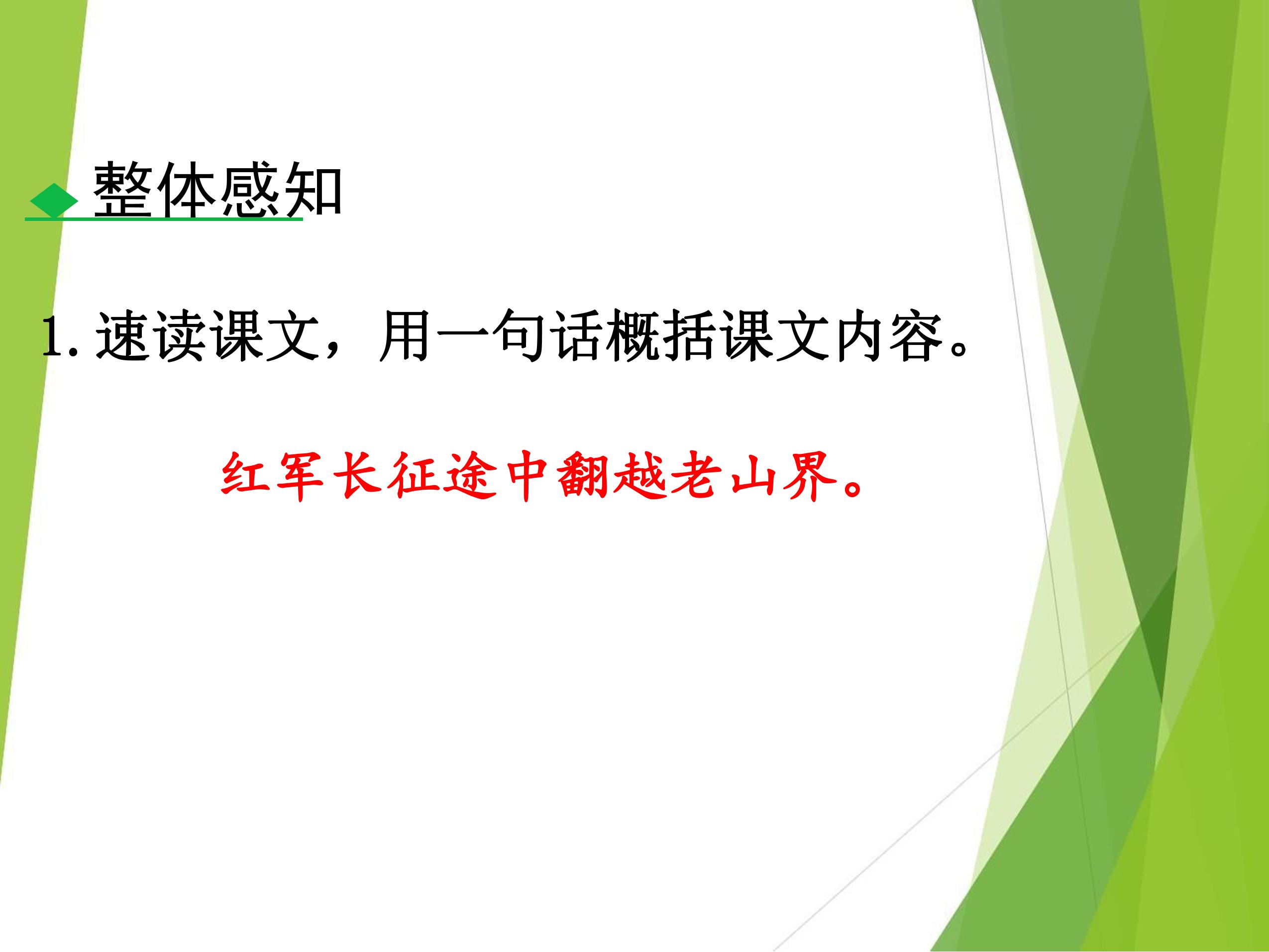 ◆ 整体感知

1. 速读课文，用一句话概括课文内容。

红军长征途中翻越老山界。